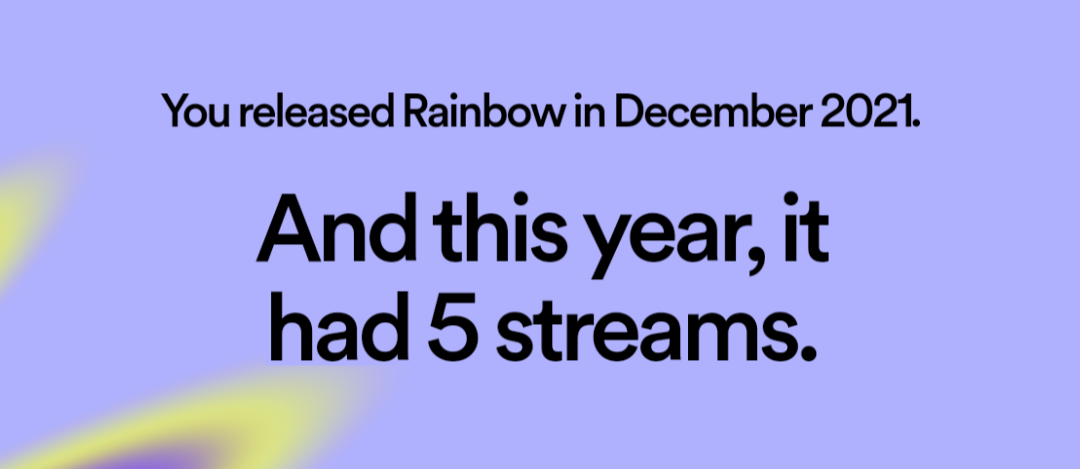 You released Rainbow in December 2021.

And this year, it had 5 streams.